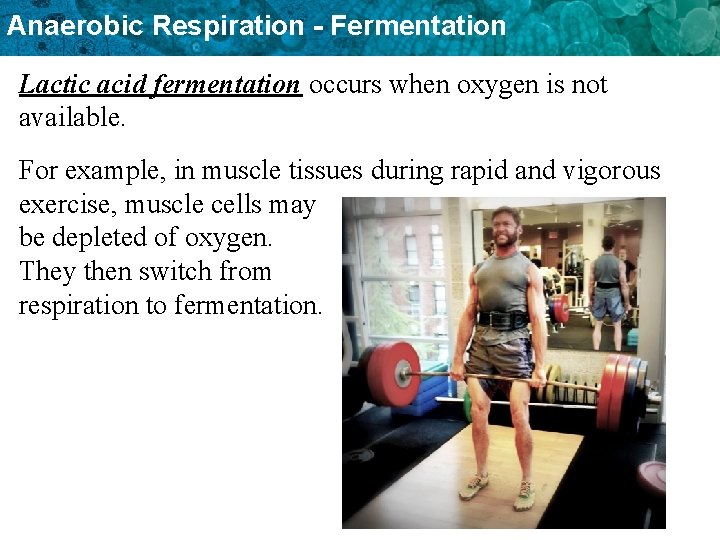 Anaerobic Respiration - Fermentation

Lactic acid fermentation occurs when oxygen is not available.

For example, in muscle tissues during rapid and vigorous exercise, muscle cells may be depleted of oxygen. They then switch from respiration to fermentation.